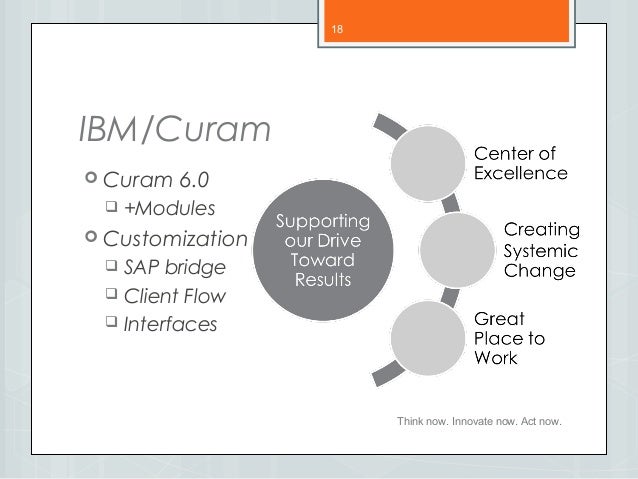 18

IBM/Curam

Curam 6.0
+Modules
Customization
SAP bridge
Client Flow
Interfaces

Supporting our Drive Toward Results

Center of Excellence

Creating Systemic Change

Great Place to Work

Think now. Innovate now. Act now.